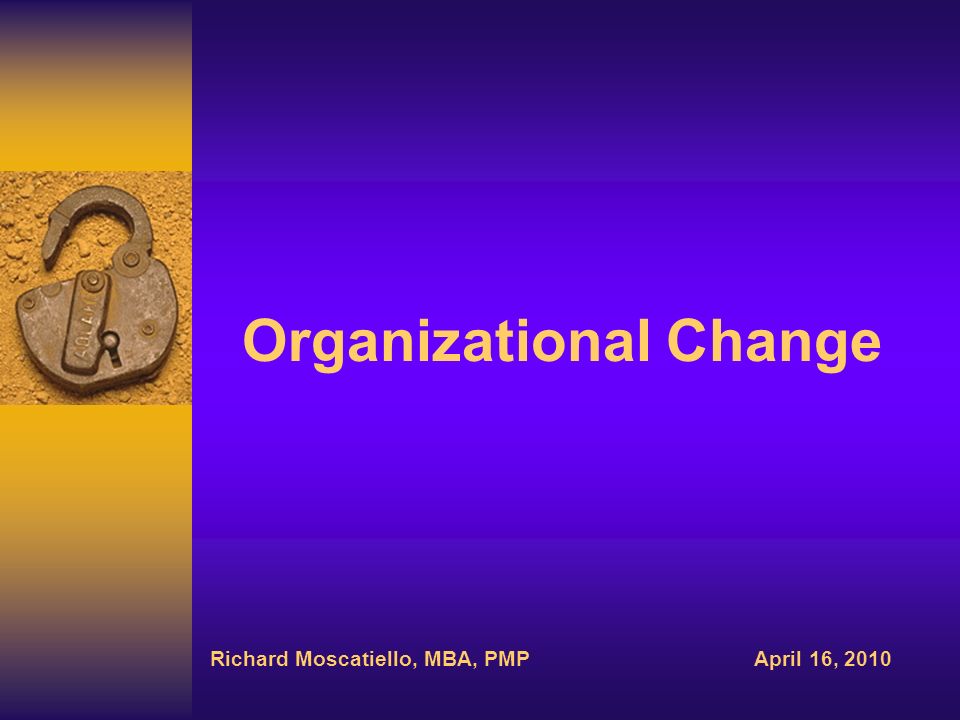 Organizational Change

Richard Moscatiello, MBA, PMP

April 16, 2010